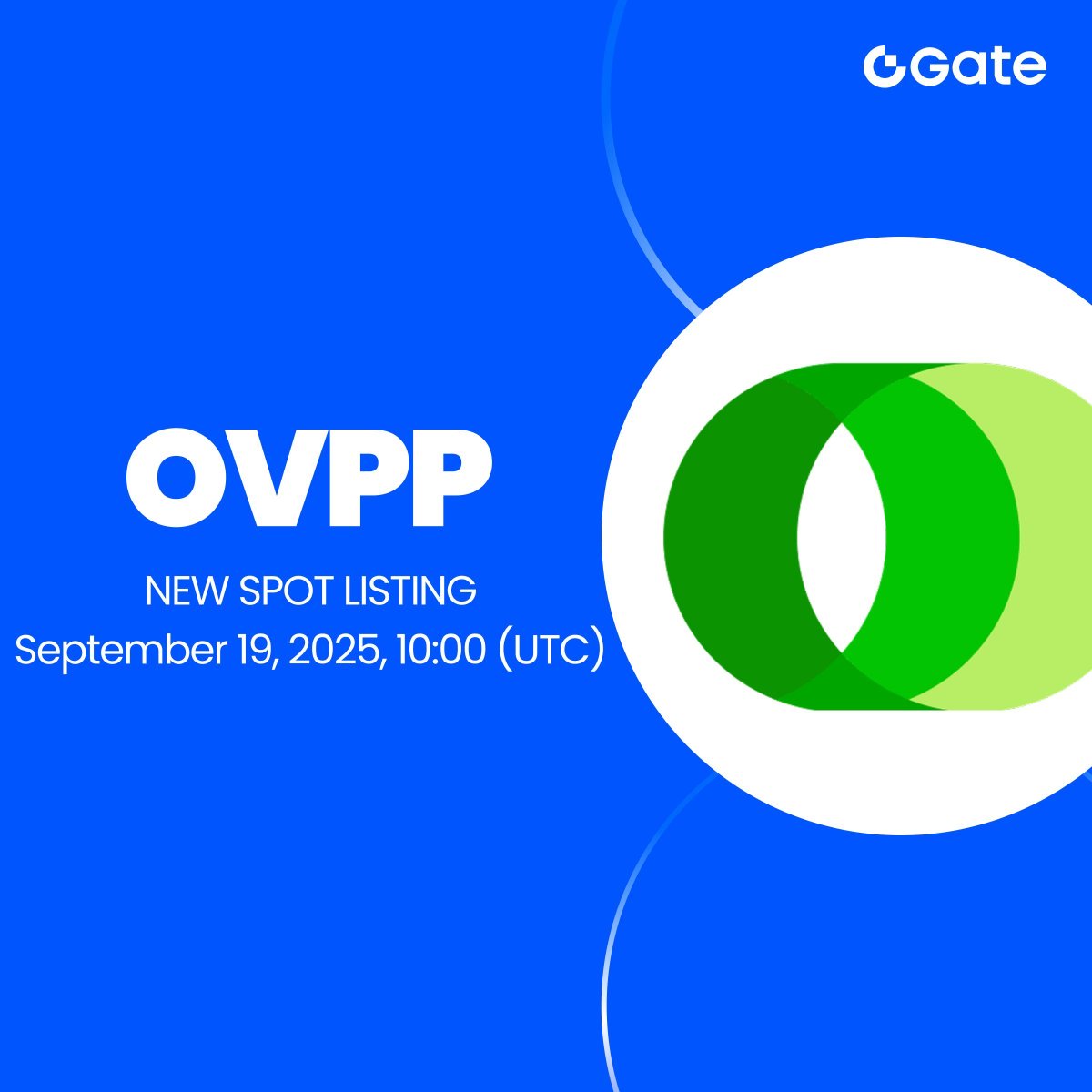 Gate

OVPP

NEW SPOT LISTING
September 19, 2025, 10:00 (UTC)